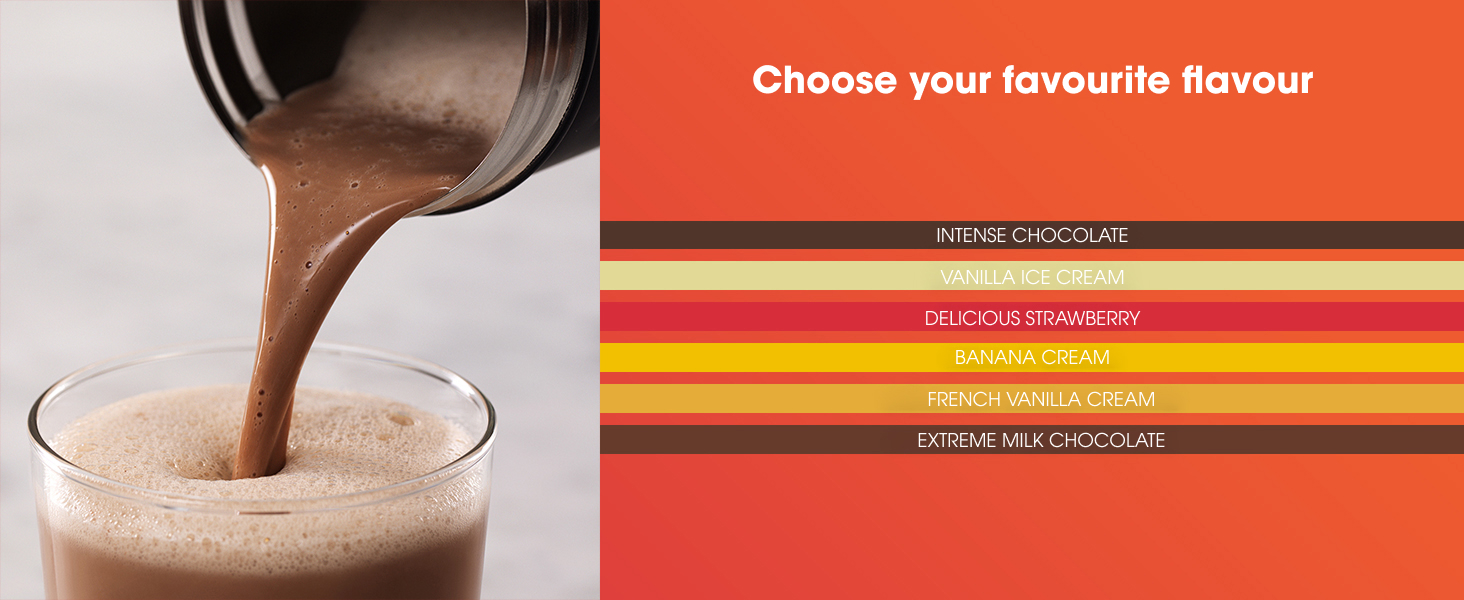 Choose your favourite flavour

INTENSE CHOCOLATE

VANILLA ICE CREAM

DELICIOUS STRAWBERRY

BANANA CREAM

FRENCH VANILLA CREAM

EXTREME MILK CHOCOLATE